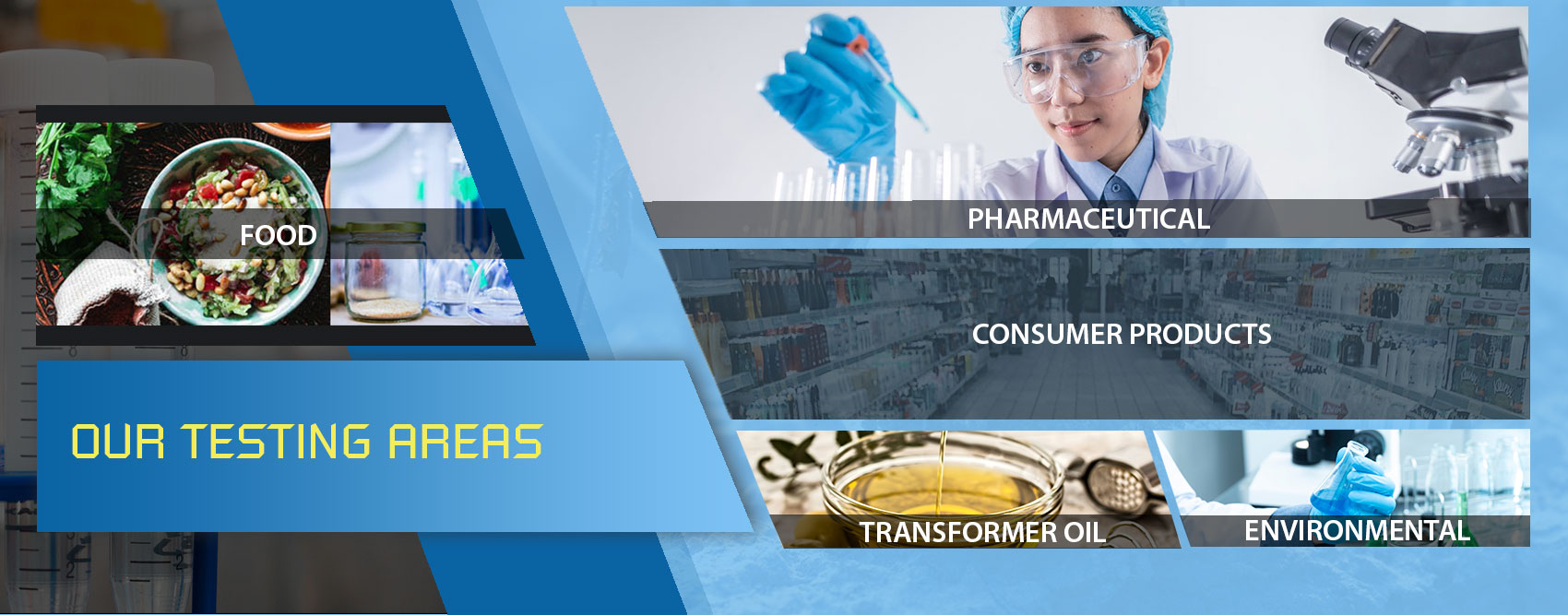 FOOD

OUR TESTING AREAS

PHARMACEUTICAL

CONSUMER PRODUCTS

TRANSFORMER OIL

ENVIRONMENTAL